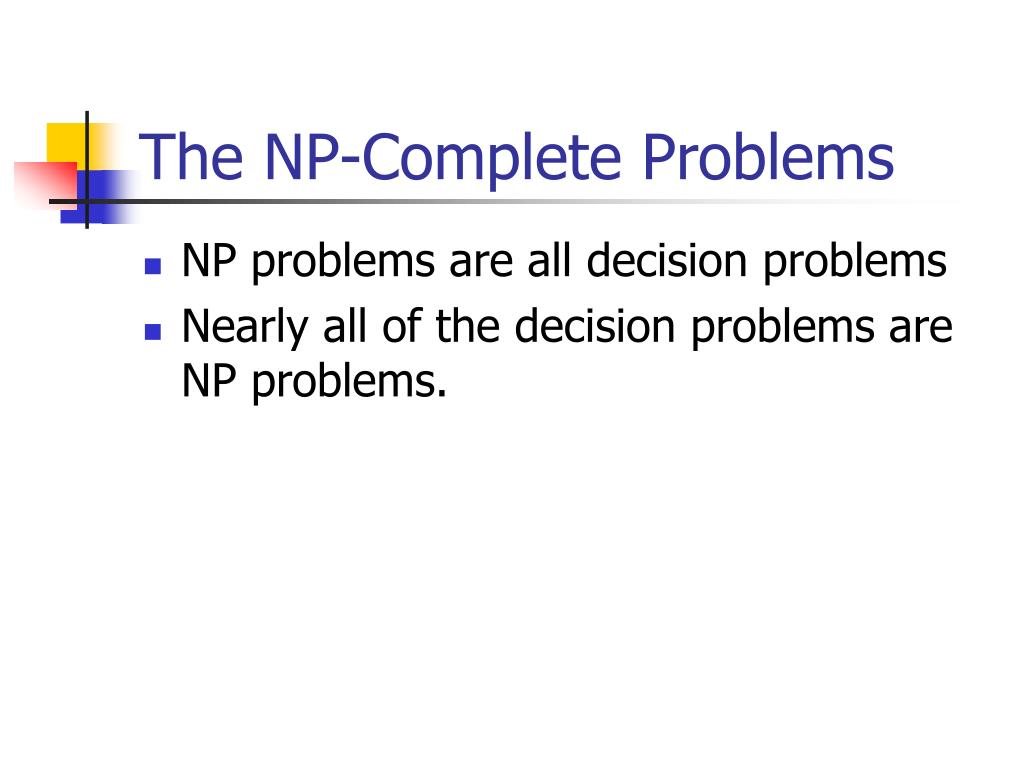 The NP-Complete Problems

- NP problems are all decision problems
- Nearly all of the decision problems are NP problems.